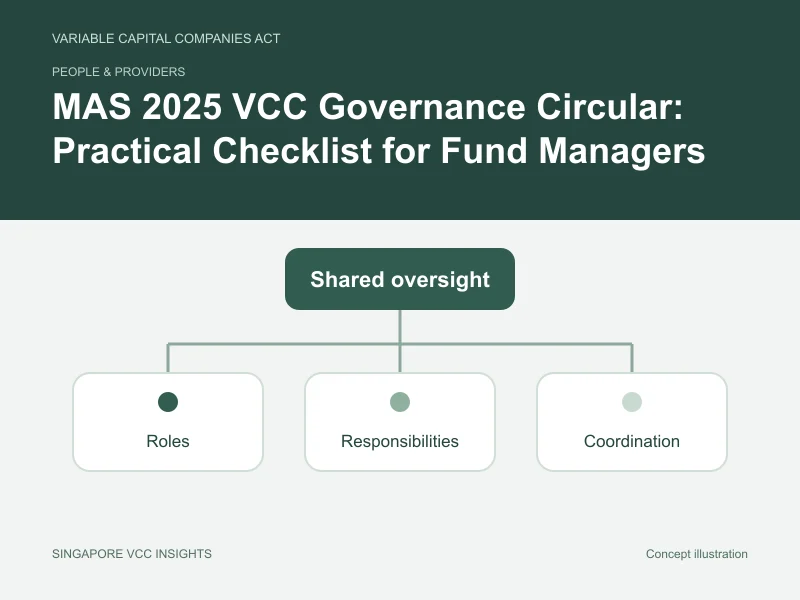 VARIABLE CAPITAL COMPANIES ACT

PEOPLE & PROVIDERS

MAS 2025 VCC Governance Circular: Practical Checklist for Fund Managers

Shared oversight

Roles

Responsibilities

Coordination

SINGAPORE VCC INSIGHTS

Concept illustration